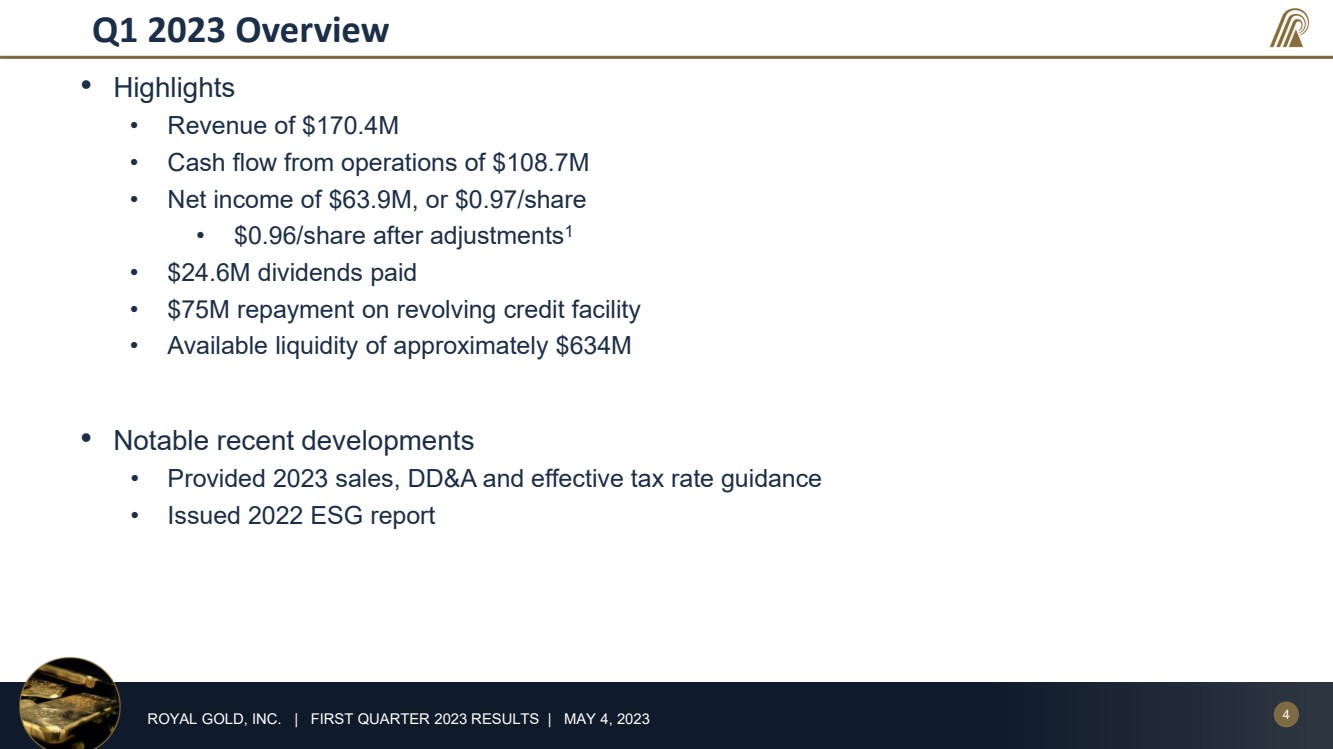 Q1 2023 Overview

• Highlights
  • Revenue of \$170.4M
  • Cash flow from operations of \$108.7M
  • Net income of \$63.9M, or \$0.97/share
    • \$0.96/share after adjustments$^1$
  • \$24.6M dividends paid
  • \$75M repayment on revolving credit facility
  • Available liquidity of approximately \$634M

• Notable recent developments
  • Provided 2023 sales, DD&A and effective tax rate guidance
  • Issued 2022 ESG report

ROYAL GOLD, INC. | FIRST QUARTER 2023 RESULTS | MAY 4, 2023

4